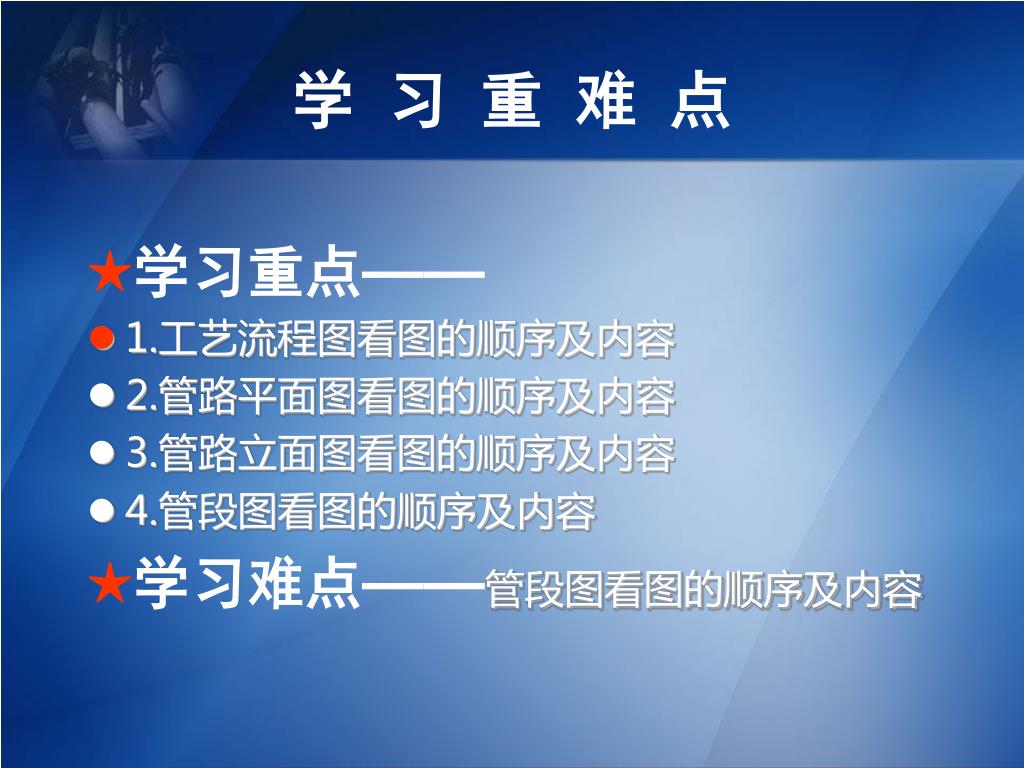 学 习 重 难 点

★学习重点——

● 1.工艺流程图看图的顺序及内容
● 2.管路平面图看图的顺序及内容
● 3.管路立面图看图的顺序及内容
● 4.管段图看图的顺序及内容

★学习难点——管段图看图的顺序及内容